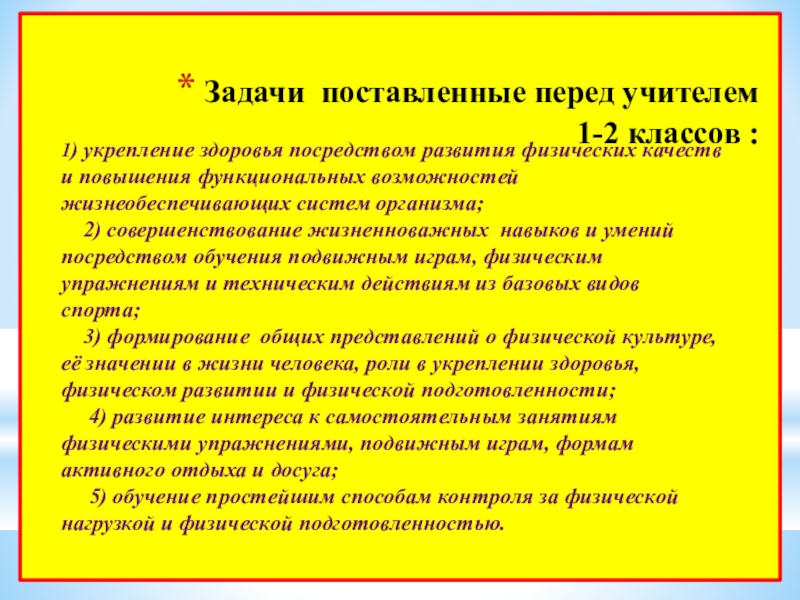 * Задачи поставленные перед учителем 1-2 классов :

1) укрепление здоровья посредством развития физических качеств и повышения функциональных возможностей жизнеобеспечивающих систем организма;

2) совершенствование жизненноважных навыков и умений посредством обучения подвижным играм, физическим упражнениям и техническим действиям из базовых видов спорта;

3) формирование общих представлений о физической культуре, её значении в жизни человека, роли в укреплении здоровья, физическом развитии и физической подготовленности;

4) развитие интереса к самостоятельным занятиям физическими упражнениями, подвижным играм, формам активного отдыха и досуга;

5) обучение простейшим способам контроля за физической нагрузкой и физической подготовленностью.